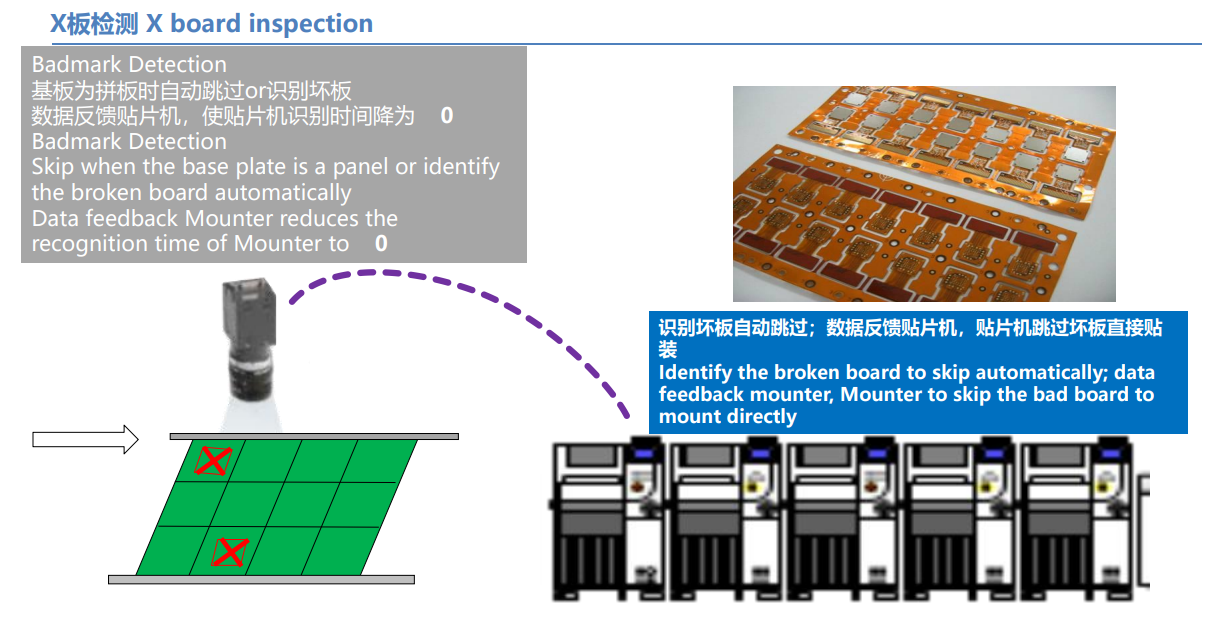 X板检测 X board inspection

Badmark Detection
基板为拼板时自动跳过or识别坏板
数据反馈贴片机，使贴片机识别时间降为 0
Badmark Detection
Skip when the base plate is a panel or identify the broken board automatically
Data feedback Mounter reduces the recognition time of Mounter to 0

识别坏板自动跳过；数据反馈贴片机，贴片机跳过坏板直接贴装
Identify the broken board to skip automatically; data feedback mounter, Mounter to skip the bad board to mount directly